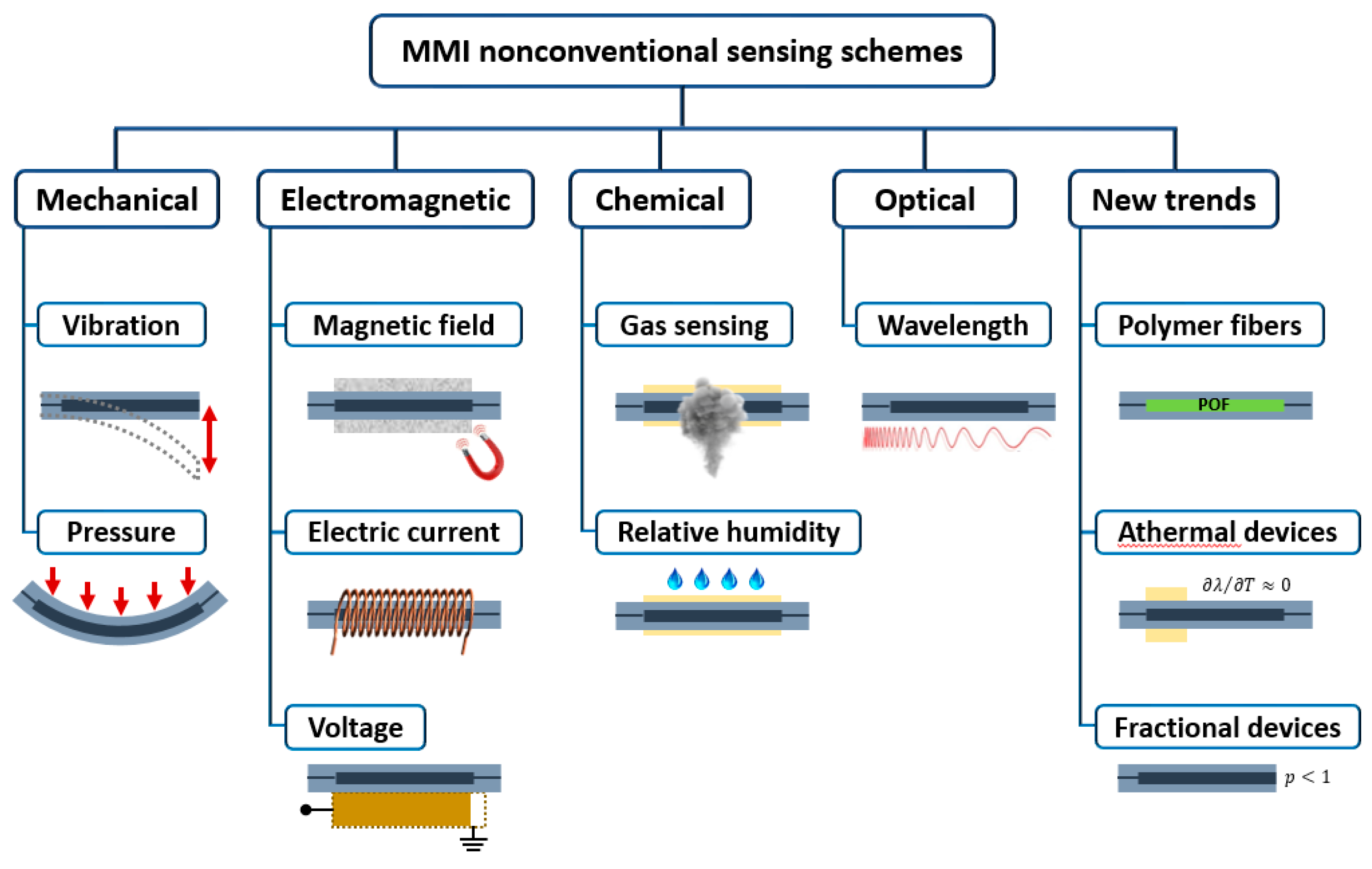 MMI nonconventional sensing schemes

Mechanical

Vibration

Pressure

Electromagnetic

Magnetic field

Electric current

Voltage

Chemical

Gas sensing

Relative humidity

Optical

Wavelength

New trends

Polymer fibers

POF

Athermal devices

$\partial\lambda/\partial T \approx 0$

Fractional devices

$p < 1$